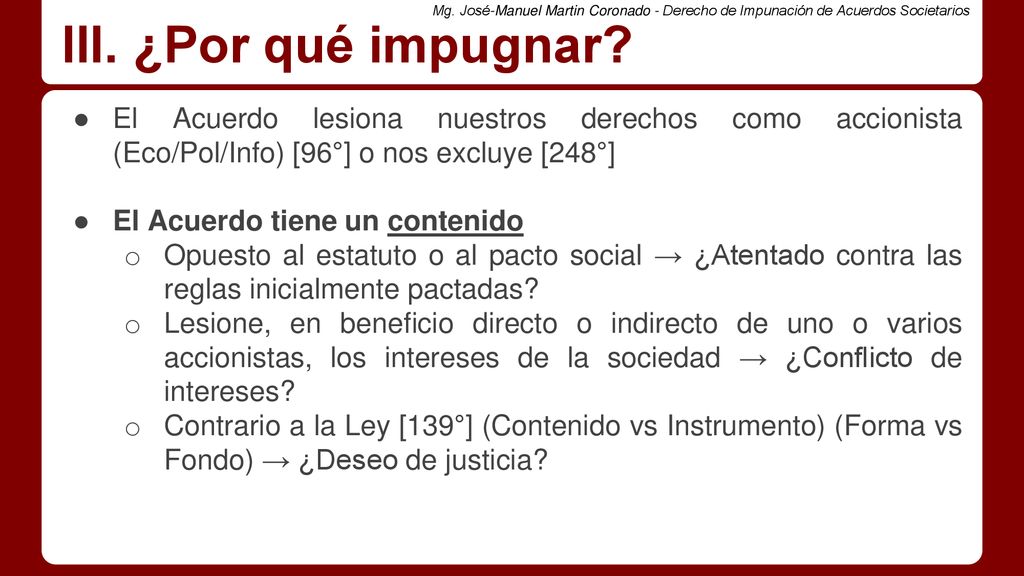 Mg. José-Manuel Martin Coronado - Derecho de Impunación de Acuerdos Societarios

III. ¿Por qué impugnar?

● El Acuerdo lesiona nuestros derechos como accionista (Eco/Pol/Info) [96°] o nos excluye [248°]

● El Acuerdo tiene un contenido
○ Opuesto al estatuto o al pacto social → ¿Atentado contra las reglas inicialmente pactadas?
○ Lesione, en beneficio directo o indirecto de uno o varios accionistas, los intereses de la sociedad → ¿Conflicto de intereses?
○ Contrario a la Ley [139°] (Contenido vs Instrumento) (Forma vs Fondo) → ¿Deseo de justicia?